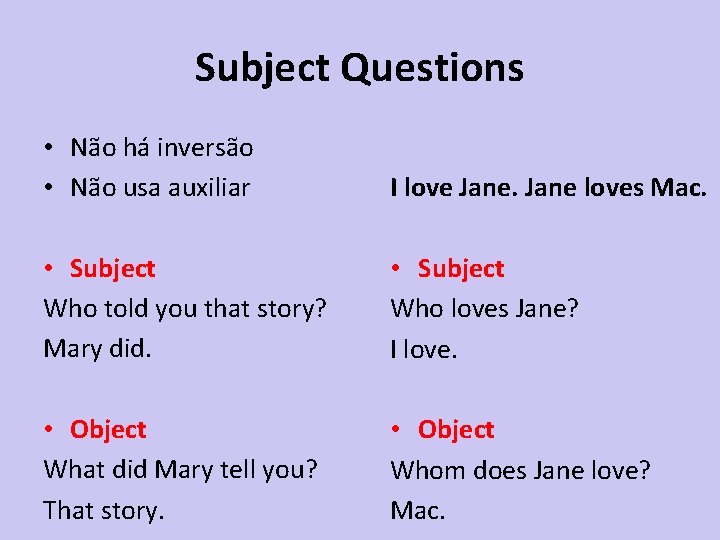 Subject Questions

• Não há inversão
• Não usa auxiliar

• Subject
Who told you that story?
Mary did.

• Object
What did Mary tell you?
That story.

I love Jane. Jane loves Mac.

• Subject
Who loves Jane?
I love.

• Object
Whom does Jane love?
Mac.